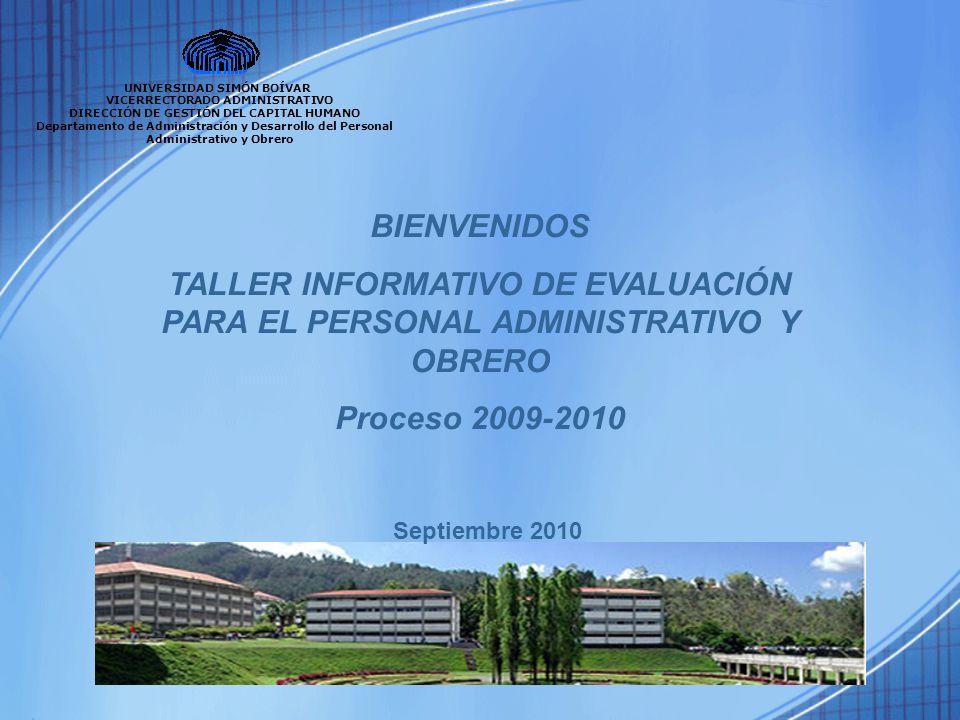 UNIVERSIDAD SIMÓN BOÍVAR
VICERRECTORADO ADMINISTRATIVO
DIRECCIÓN DE GESTIÓN DEL CAPITAL HUMANO
Departamento de Administración y Desarrollo del Personal Administrativo y Obrero

BIENVENIDOS

TALLER INFORMATIVO DE EVALUACIÓN PARA EL PERSONAL ADMINISTRATIVO Y OBRERO

Proceso 2009-2010

Septiembre 2010